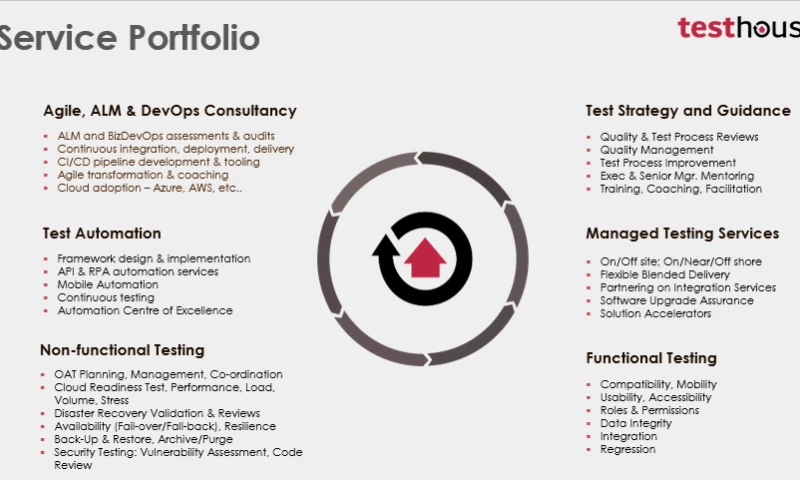 Service Portfolio

testhous

Agile, ALM & DevOps Consultancy

- ALM and BizDevOps assessments & audits
- Continuous integration, deployment, delivery
- CI/CD pipeline development & tooling
- Agile transformation & coaching
- Cloud adoption – Azure, AWS, etc..

Test Automation

- Framework design & implementation
- API & RPA automation services
- Mobile Automation
- Continuous testing
- Automation Centre of Excellence

Non-functional Testing

- OAT Planning, Management, Co-ordination
- Cloud Readiness Test, Performance, Load, Volume, Stress
- Disaster Recovery Validation & Reviews
- Availability (Fail-over/Fall-back), Resilience
- Back-Up & Restore, Archive/Purge
- Security Testing: Vulnerability Assessment, Code Review

Test Strategy and Guidance

- Quality & Test Process Reviews
- Quality Management
- Test Process Improvement
- Exec & Senior Mgr. Mentoring
- Training, Coaching, Facilitation

Managed Testing Services

- On/Off site; On/Near/Off shore
- Flexible Blended Delivery
- Partnering on Integration Services
- Software Upgrade Assurance
- Solution Accelerators

Functional Testing

- Compatibility, Mobility
- Usability, Accessibility
- Roles & Permissions
- Data Integrity
- Integration
- Regression